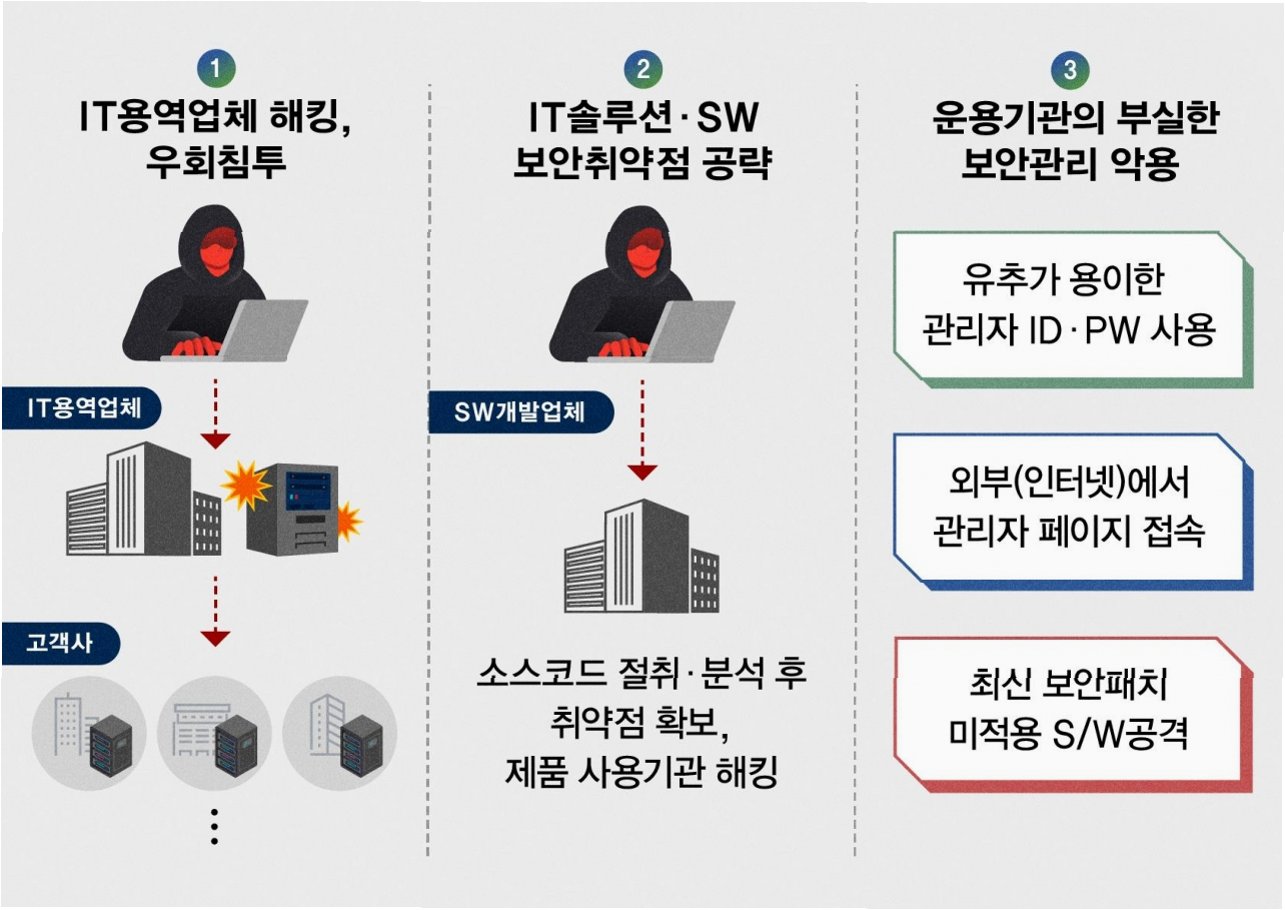 1
IT용역업체 해킹, 우회침투

IT용역업체

고객사

⋮

2
IT솔루션·SW 보안취약점 공략

SW개발업체

소스코드 절취·분석 후 취약점 확보, 제품 사용기관 해킹

3
운용기관의 부실한 보안관리 악용

유추가 용이한 관리자 ID·PW 사용

외부(인터넷)에서 관리자 페이지 접속

최신 보안패치 미적용 S/W공격